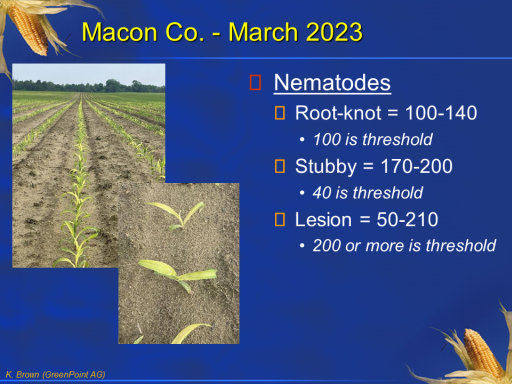 Macon Co. - March 2023

Nematodes

Root-knot = 100-140

• 100 is threshold

Stubby = 170-200

• 40 is threshold

Lesion = 50-210

• 200 or more is threshold

K. Brown (GreenPoint AG)